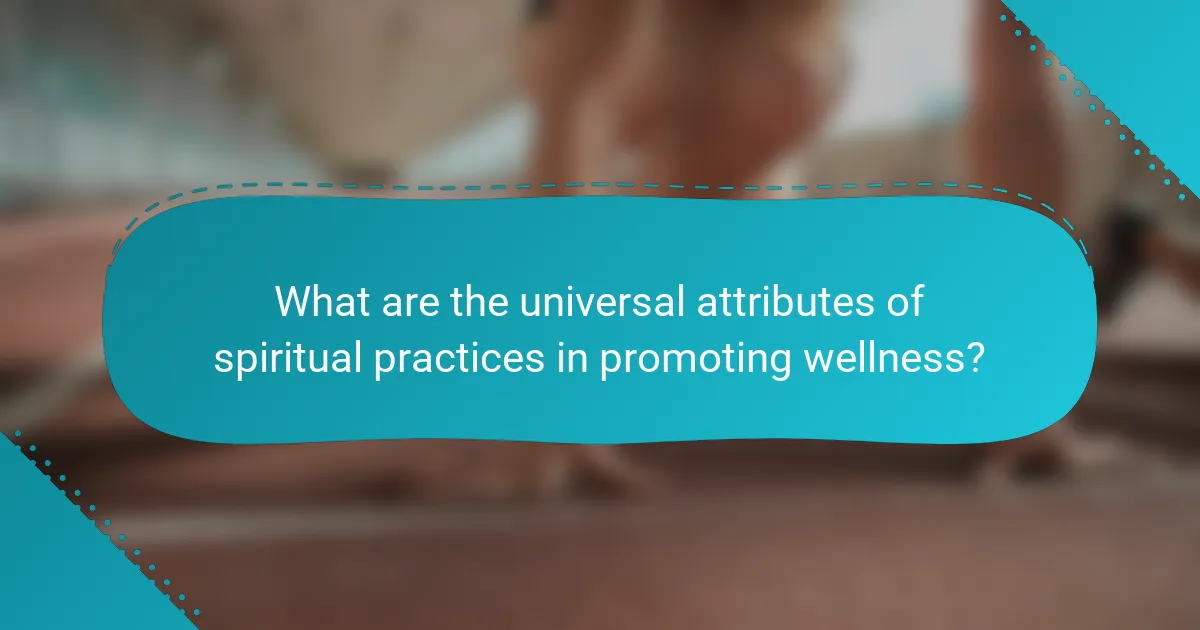 What are the universal attributes of spiritual practices in promoting wellness?